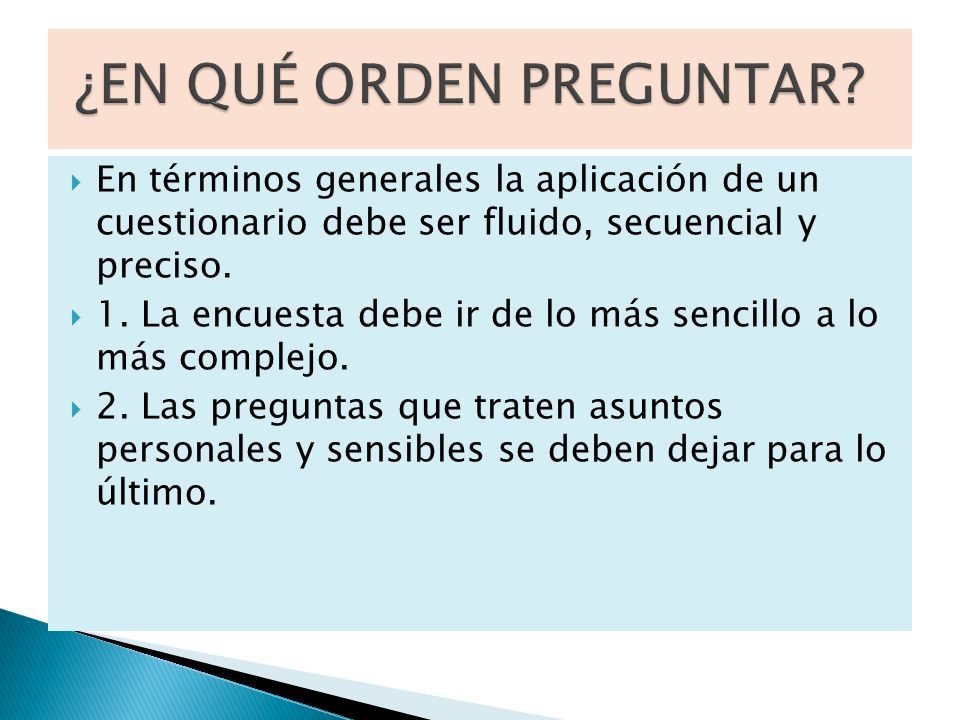 ¿EN QUÉ ORDEN PREGUNTAR?

En términos generales la aplicación de un cuestionario debe ser fluido, secuencial y preciso.

1. La encuesta debe ir de lo más sencillo a lo más complejo.

2. Las preguntas que traten asuntos personales y sensibles se deben dejar para lo último.